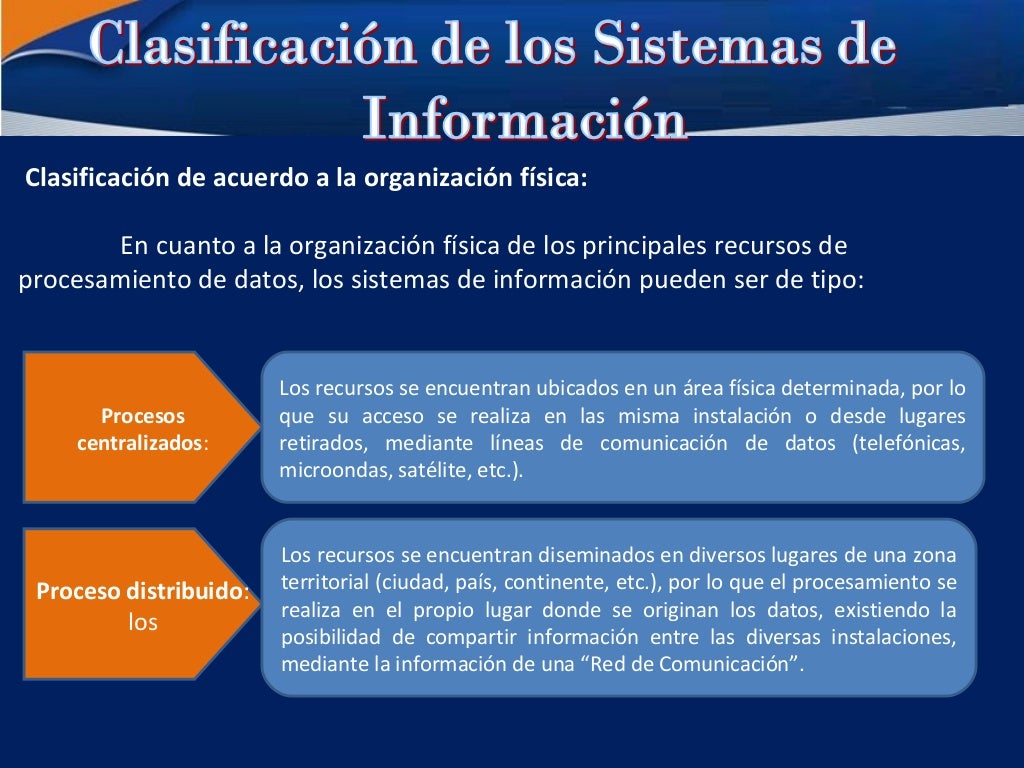 Clasificación de los Sistemas de Información

Clasificación de acuerdo a la organización física:

En cuanto a la organización física de los principales recursos de procesamiento de datos, los sistemas de información pueden ser de tipo:

Procesos centralizados:

Los recursos se encuentran ubicados en un área física determinada, por lo que su acceso se realiza en las misma instalación o desde lugares retirados, mediante líneas de comunicación de datos (telefónicas, microondas, satélite, etc.).

Proceso distribuido: los

Los recursos se encuentran diseminados en diversos lugares de una zona territorial (ciudad, país, continente, etc.), por lo que el procesamiento se realiza en el propio lugar donde se originan los datos, existiendo la posibilidad de compartir información entre las diversas instalaciones, mediante la información de una “Red de Comunicación”.